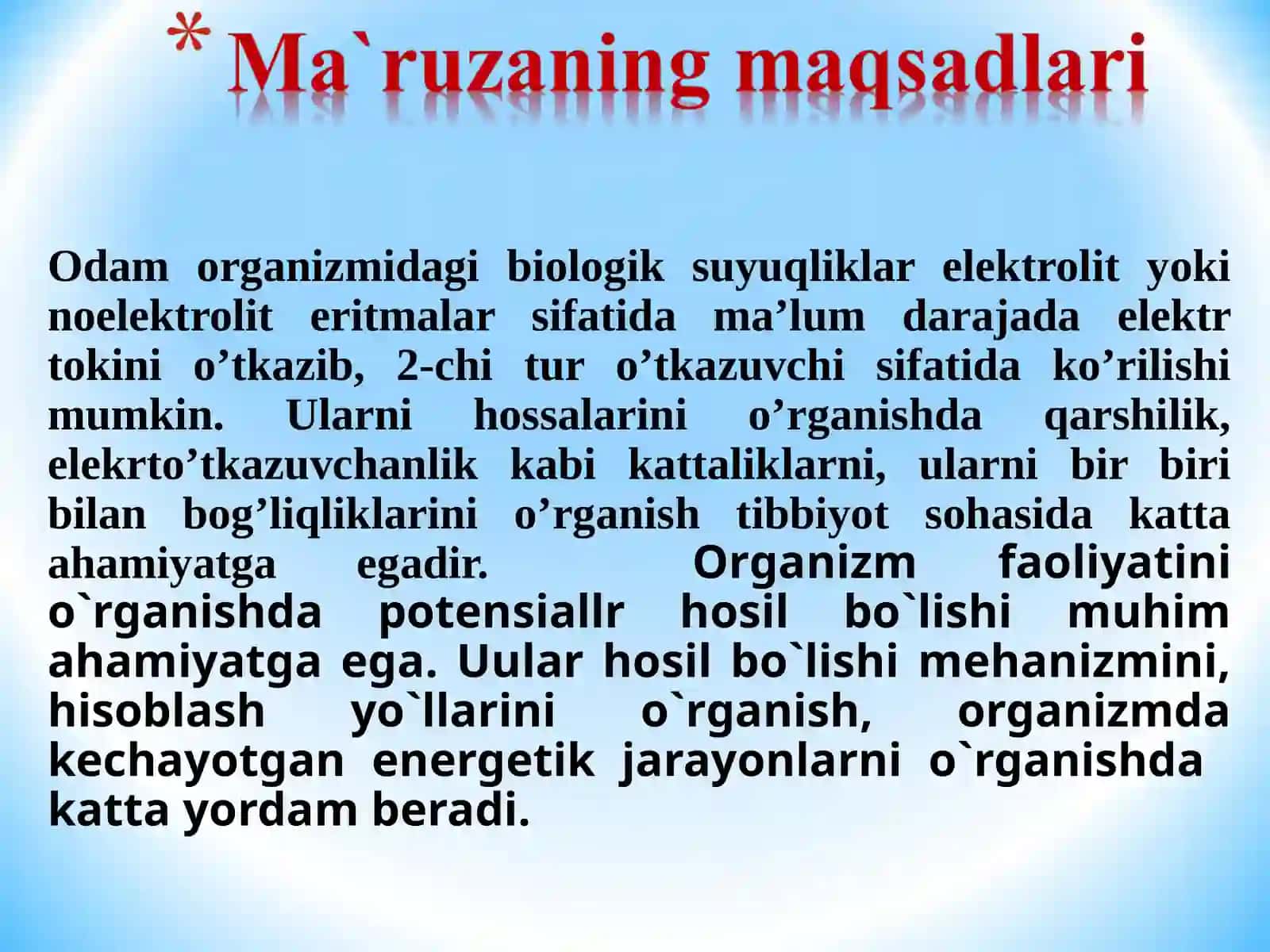 * Ma`ruzaning maqsadlari

Odam organizmidagi biologik suyuqliklar elektrolit yoki noelektrolit eritmalar sifatida ma’lum darajada elektr tokini o’tkazib, 2-chi tur o’tkazuvchi sifatida ko’rilishi mumkin. Ularni hossalarini o’rganishda qarshilik, elekrto’tkazuvchanlik kabi kattaliklarni, ularni bir biri bilan bog’liqliklarini o’rganish tibbiyot sohasida katta ahamiyatga egadir. Organizm faoliyatini o`rganishda potensiallr hosil bo`lishi muhim ahamiyatga ega. Uular hosil bo`lishi mehanizmini, hisoblash yo`llarini o`rganish, organizmda kechayotgan energetik jarayonlarni o`rganishda katta yordam beradi.